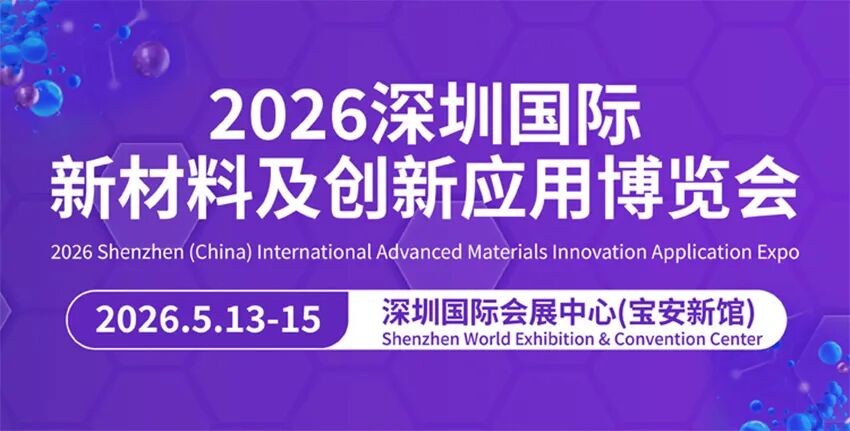 2026深圳国际
新材料及创新应用博览会
2026 Shenzhen (China) International Advanced Materials Innovation Application Expo

2026.5.13-15
深圳国际会展中心(宝安新馆)
Shenzhen World Exhibition & Convention Center